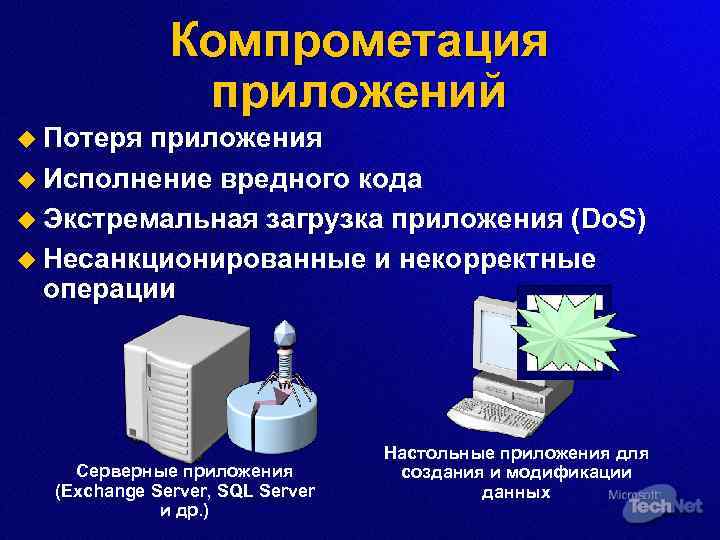 Компрометация приложений

Потеря приложения

Исполнение вредного кода

Экстремальная загрузка приложения (DoS)

Несанкционированные и некорректные операции

Серверные приложения (Exchange Server, SQL Server и др.)

Настольные приложения для создания и модификации данных

Microsoft TechNet